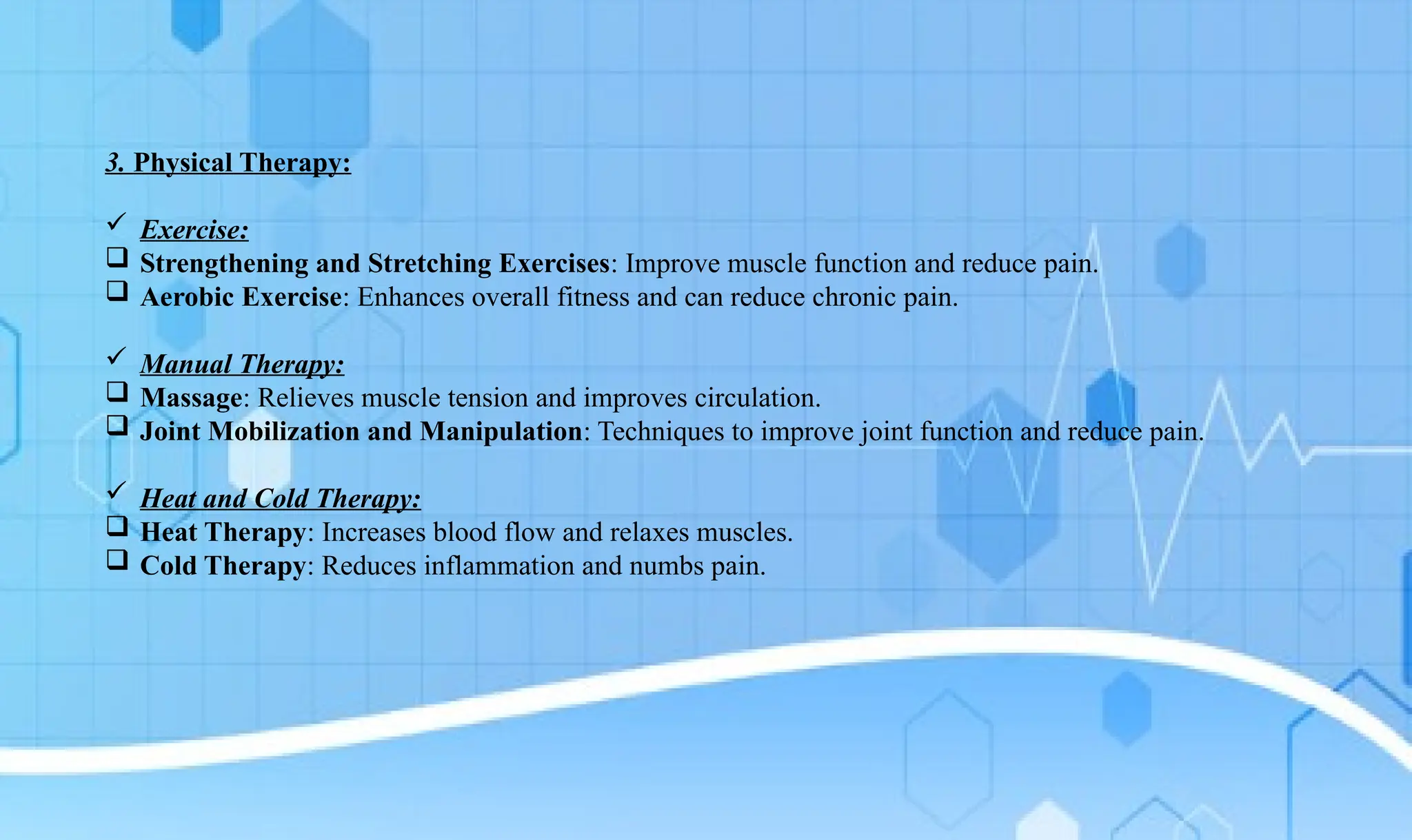 3. Physical Therapy:

✓ Exercise:
❑ Strengthening and Stretching Exercises: Improve muscle function and reduce pain.
❑ Aerobic Exercise: Enhances overall fitness and can reduce chronic pain.

✓ Manual Therapy:
❑ Massage: Relieves muscle tension and improves circulation.
❑ Joint Mobilization and Manipulation: Techniques to improve joint function and reduce pain.

✓ Heat and Cold Therapy:
❑ Heat Therapy: Increases blood flow and relaxes muscles.
❑ Cold Therapy: Reduces inflammation and numbs pain.